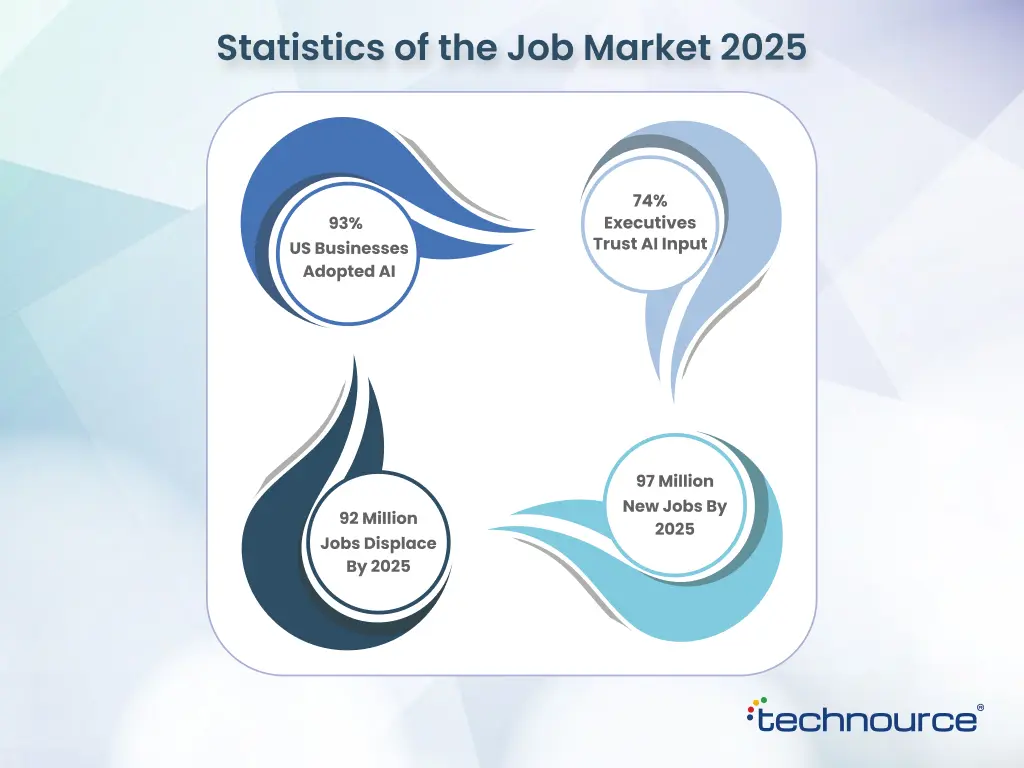 Statistics of the Job Market 2025

93%
US Businesses
Adopted AI

74%
Executives
Trust AI Input

92 Million
Jobs Displace
By 2025

97 Million
New Jobs By
2025

technource®